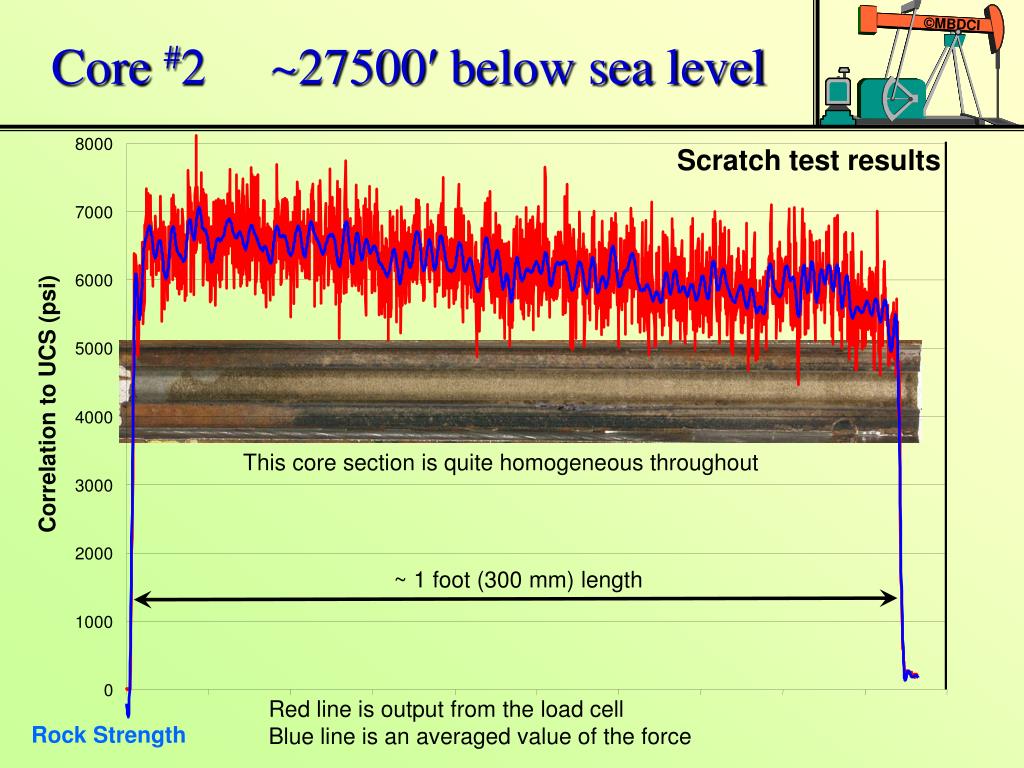 Core #2 ~27500′ below sea level

©MBDCI

Scratch test results

Correlation to UCS (psi)

8000
7000
6000
5000
4000
3000
2000
1000
0

This core section is quite homogeneous throughout

~ 1 foot (300 mm) length

Red line is output from the load cell
Blue line is an averaged value of the force

Rock Strength